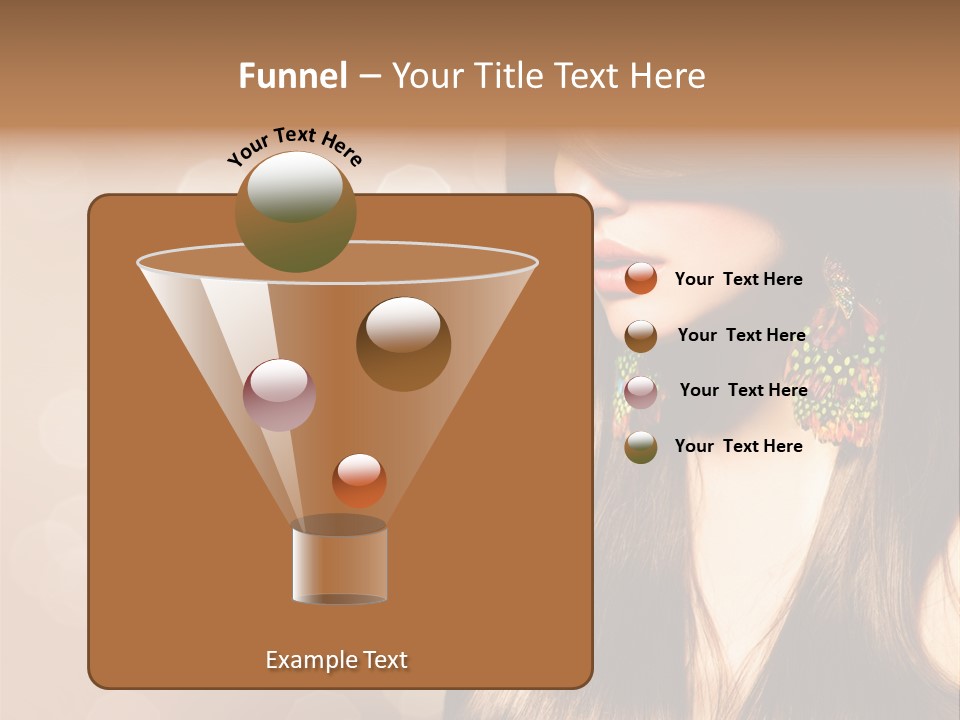 Funnel – Your Title Text Here

Your Text Here

Your Text Here

Your Text Here

Your Text Here

Your Text Here

Example Text